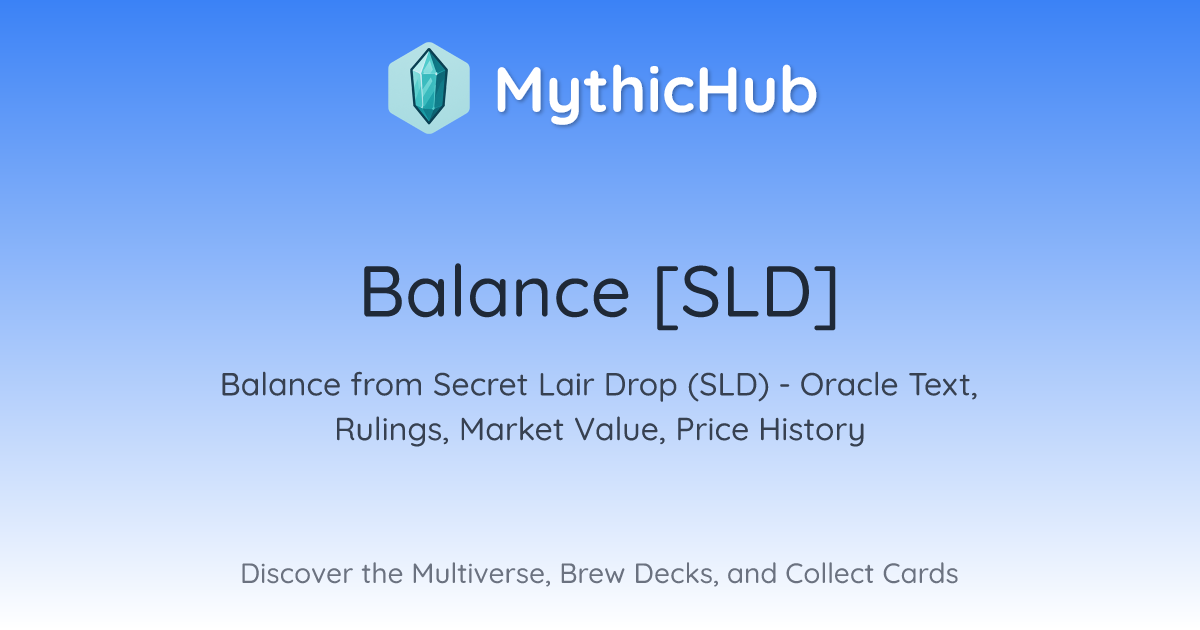 MythicHub

Balance [SLD]

Balance from Secret Lair Drop (SLD) - Oracle Text, Rulings, Market Value, Price History

Discover the Multiverse, Brew Decks, and Collect Cards